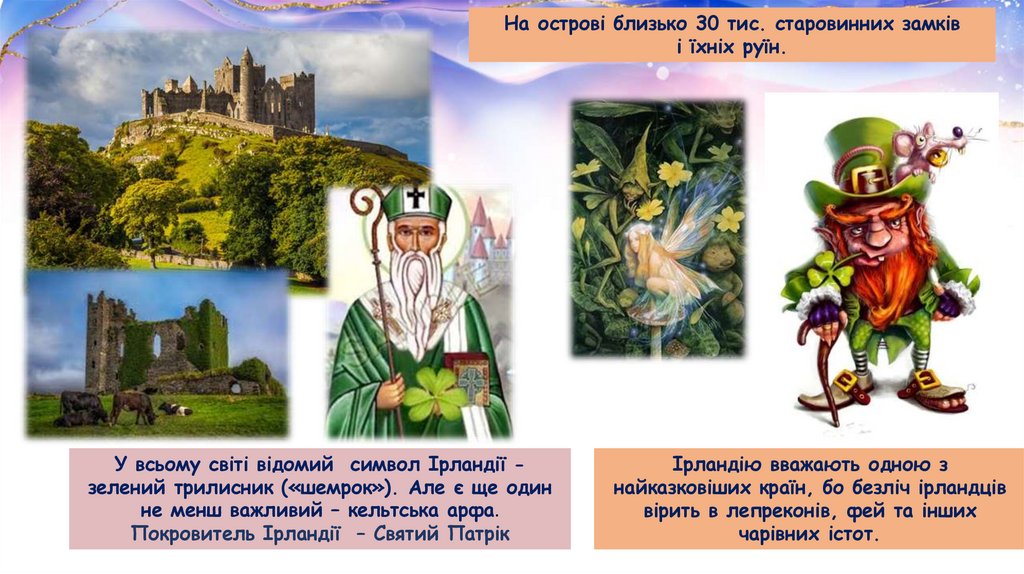 На острові близько 30 тис. старовинних замків і їхніх руїн.

У всьому світі відомий символ Ірландії – зелений трилисник («шемрок»). Але є ще один не менш важливий – кельтська арфа. Покровитель Ірландії – Святий Патрік

Ірландію вважають одною з найказковіших країн, бо безліч ірландців вірить в лепреконів, фей та інших чарівних істот.